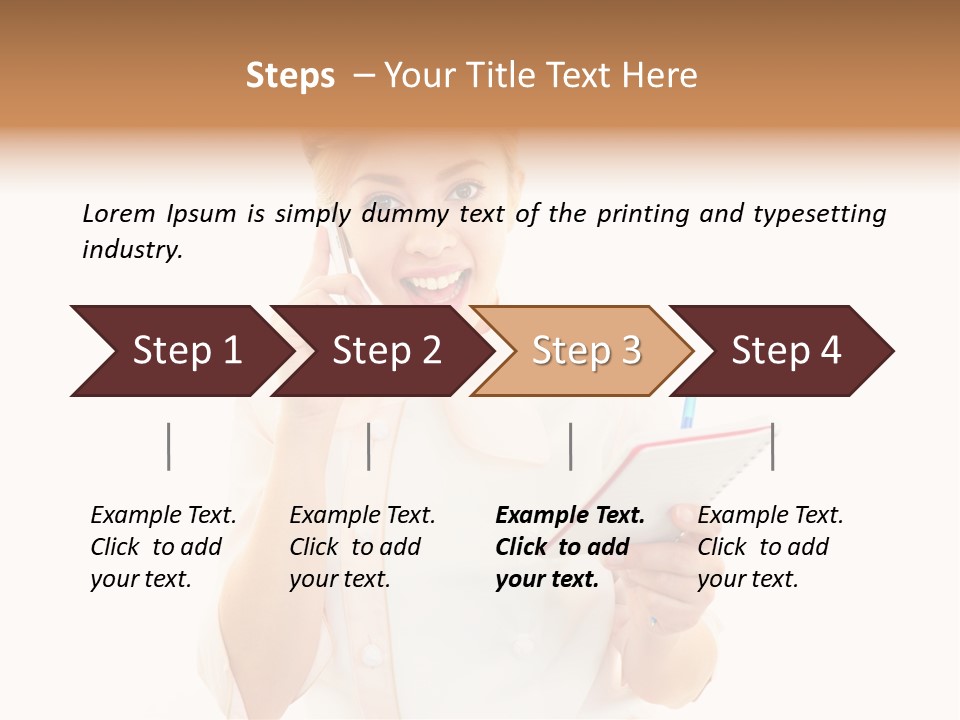 Steps – Your Title Text Here

Lorem Ipsum is simply dummy text of the printing and typesetting industry.

Step 1

Step 2

Step 3

Step 4

Example Text. Click to add your text.

Example Text. Click to add your text.

Example Text. Click to add your text.

Example Text. Click to add your text.